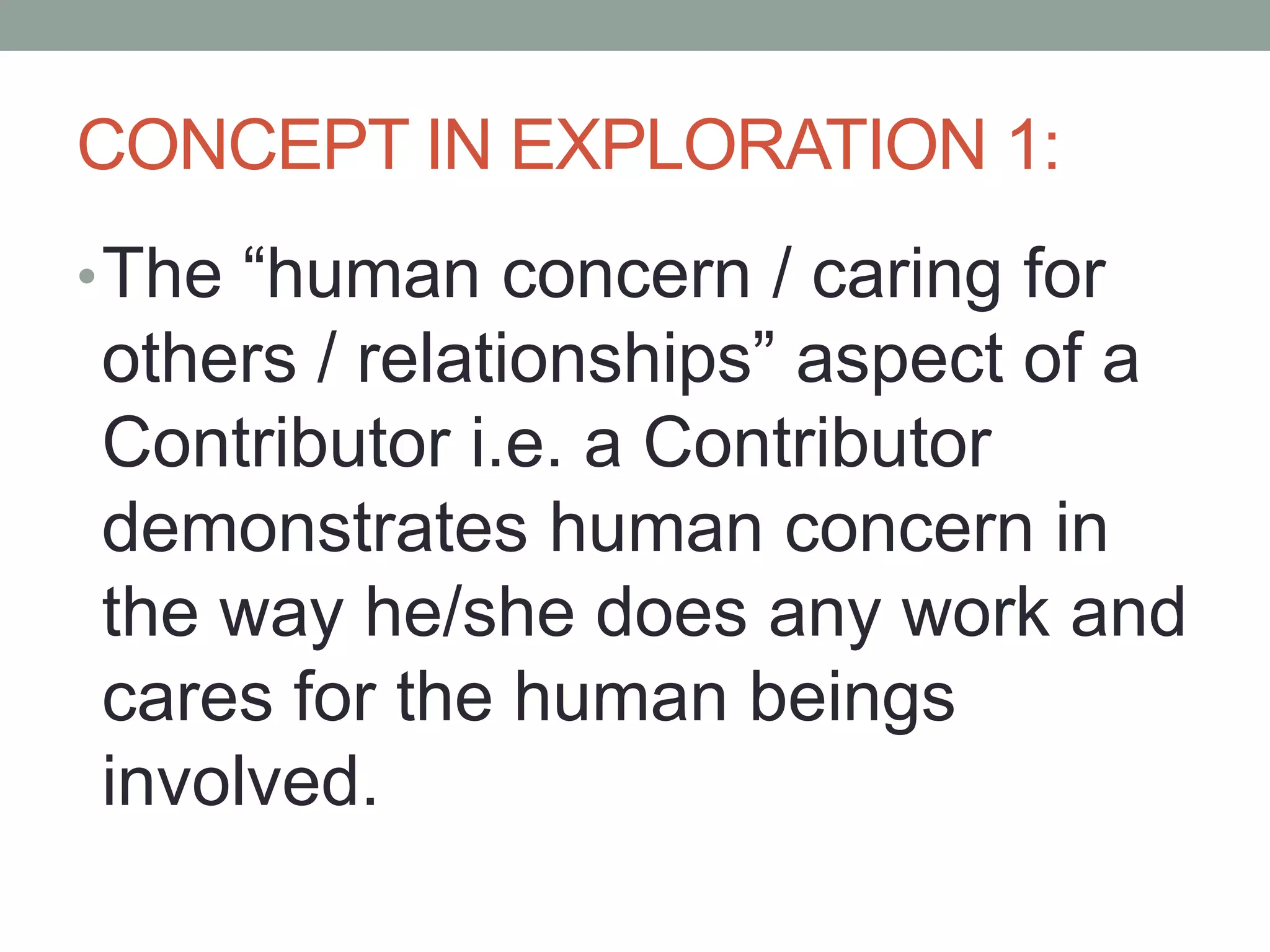 CONCEPT IN EXPLORATION 1:

• The “human concern / caring for others / relationships” aspect of a Contributor i.e. a Contributor demonstrates human concern in the way he/she does any work and cares for the human beings involved.